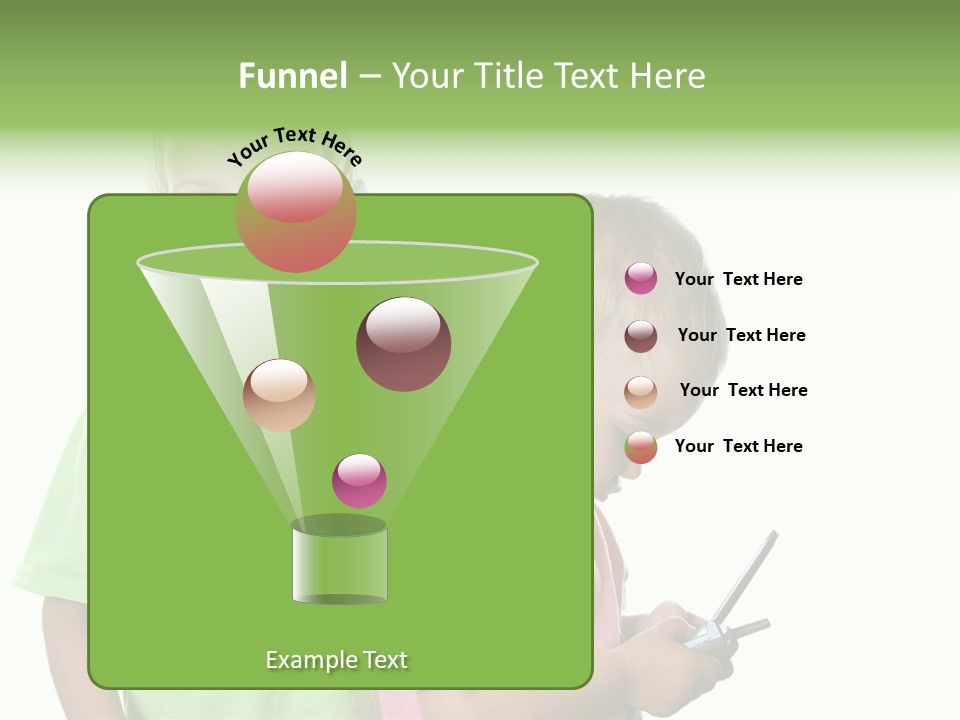 Funnel – Your Title Text Here

Your Text Here

Your Text Here

Your Text Here

Your Text Here

Your Text Here

Example Text